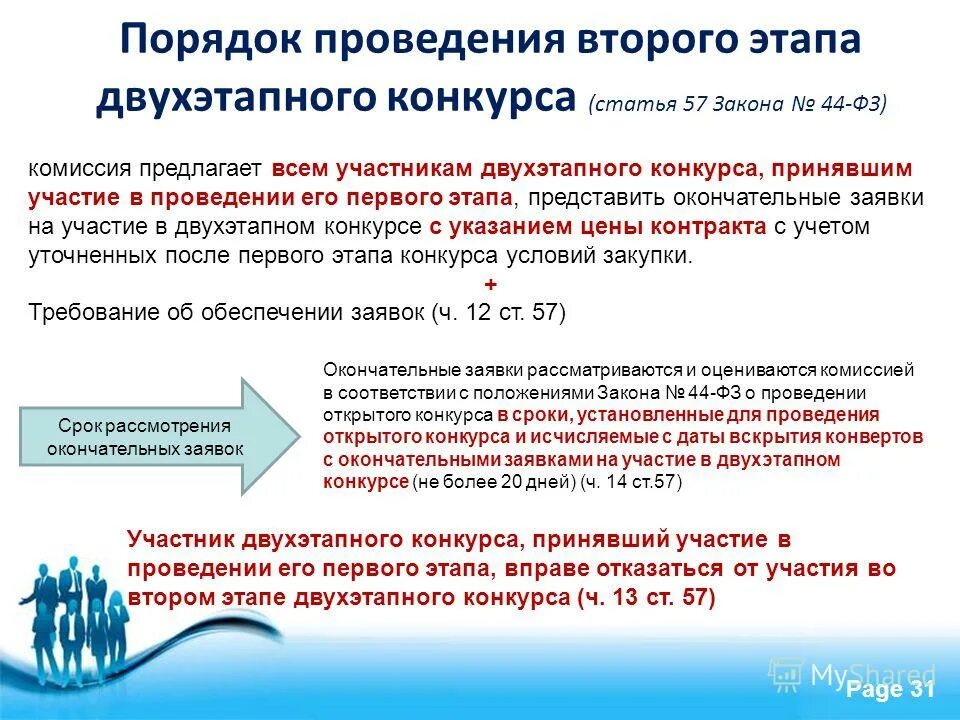 Порядок проведения второго этапа двухэтапного конкурса (статья 57 Закона № 44-ФЗ)

комиссия предлагает всем участникам двухэтапного конкурса, принявшим участие в проведении его первого этапа, представить окончательные заявки на участие в двухэтапном конкурсе с указанием цены контракта с учетом уточненных после первого этапа конкурса условий закупки.

+

Требование об обеспечении заявок (ч. 12 ст. 57)

Срок рассмотрения окончательных заявок

Окончательные заявки рассматриваются и оцениваются комиссией в соответствии с положениями Закона № 44-ФЗ о проведении открытого конкурса в сроки, установленные для проведения открытого конкурса и исчисляемые с даты вскрытия конвертов с окончательными заявками на участие в двухэтапном конкурсе (не более 20 дней) (ч. 14 ст.57)

Участник двухэтапного конкурса, принявший участие в проведении его первого этапа, вправе отказаться от участия во втором этапе двухэтапного конкурса (ч. 13 ст. 57)

MyShared

Page 31